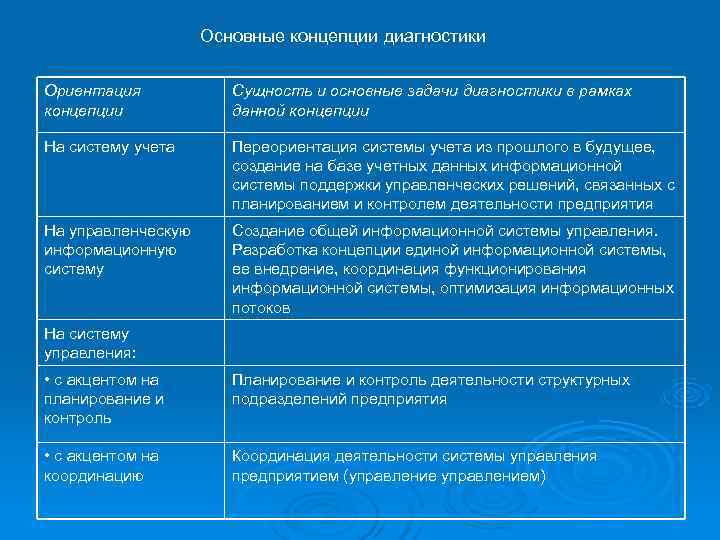 Основные концепции диагностики

| Ориентация концепции | Сущность и основные задачи диагностики в рамках данной концепции |
|---|---|
| На систему учета | Переориентация системы учета из прошлого в будущее, создание на базе учетных данных информационной системы поддержки управленческих решений, связанных с планированием и контролем деятельности предприятия |
| На управленческую информационную систему | Создание общей информационной системы управления. Разработка концепции единой информационной системы, ее внедрение, координация функционирования информационной системы, оптимизация информационных потоков |
| На систему управления: | |
| • с акцентом на планирование и контроль | Планирование и контроль деятельности структурных подразделений предприятия |
| • с акцентом на координацию | Координация деятельности системы управления предприятием (управление управлением) |